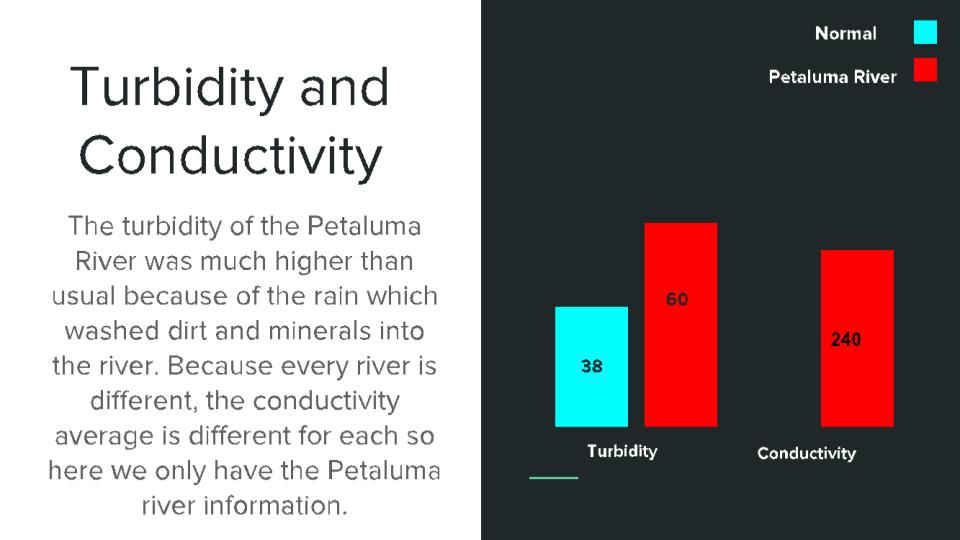 Turbidity and Conductivity

The turbidity of the Petaluma River was much higher than usual because of the rain which washed dirt and minerals into the river. Because every river is different, the conductivity average is different for each so here we only have the Petaluma river information.

Normal

Petaluma River

38

60

240

Turbidity

Conductivity